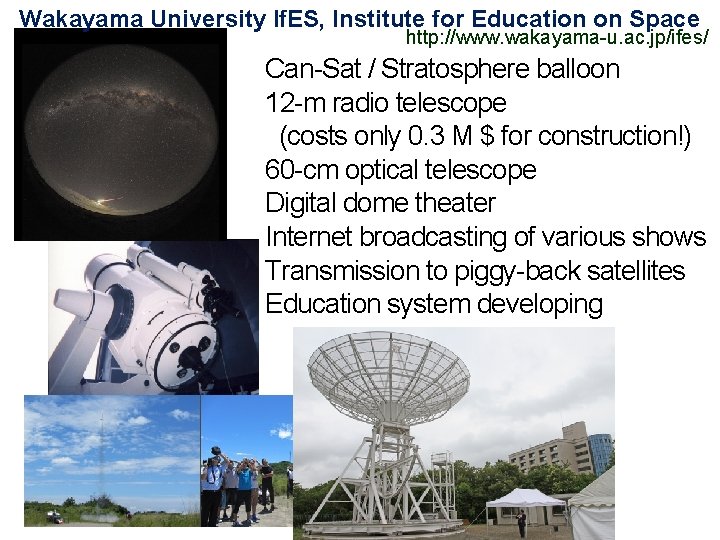 Wakayama University IfES, Institute for Education on Space
http://www.wakayama-u.ac.jp/ifes/

Can-Sat / Stratosphere balloon
12-m radio telescope
(costs only 0.3 M $ for construction!)
60-cm optical telescope
Digital dome theater
Internet broadcasting of various shows
Transmission to piggy-back satellites
Education system developing